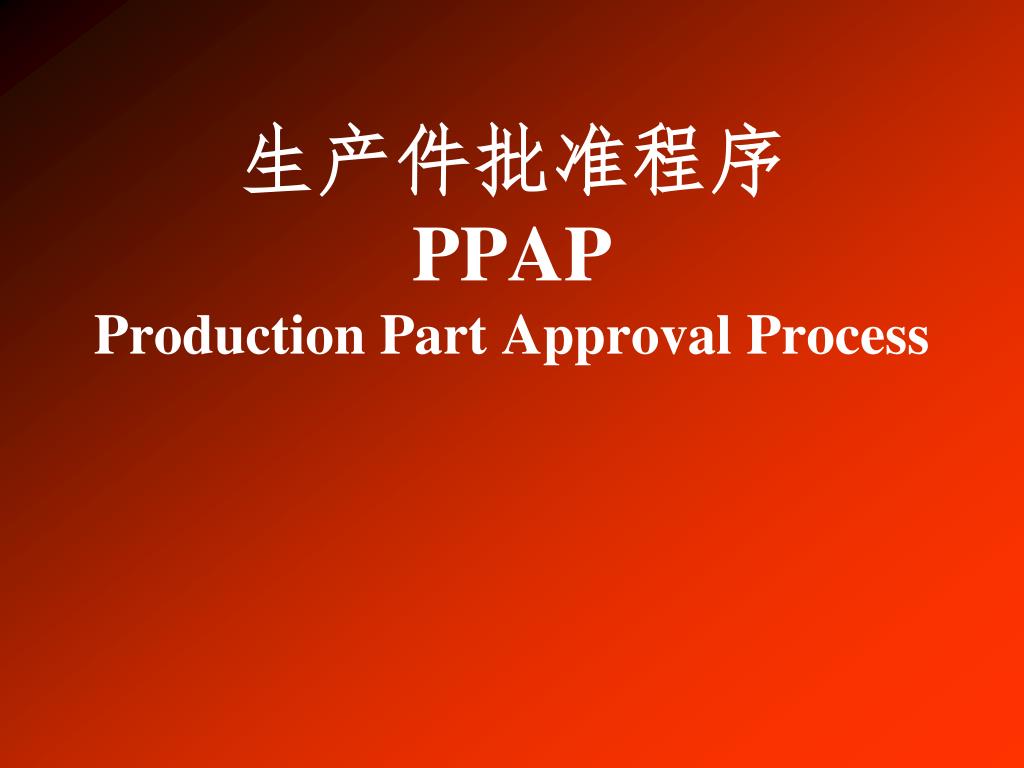 生产件批准程序
PPAP
Production Part Approval Process